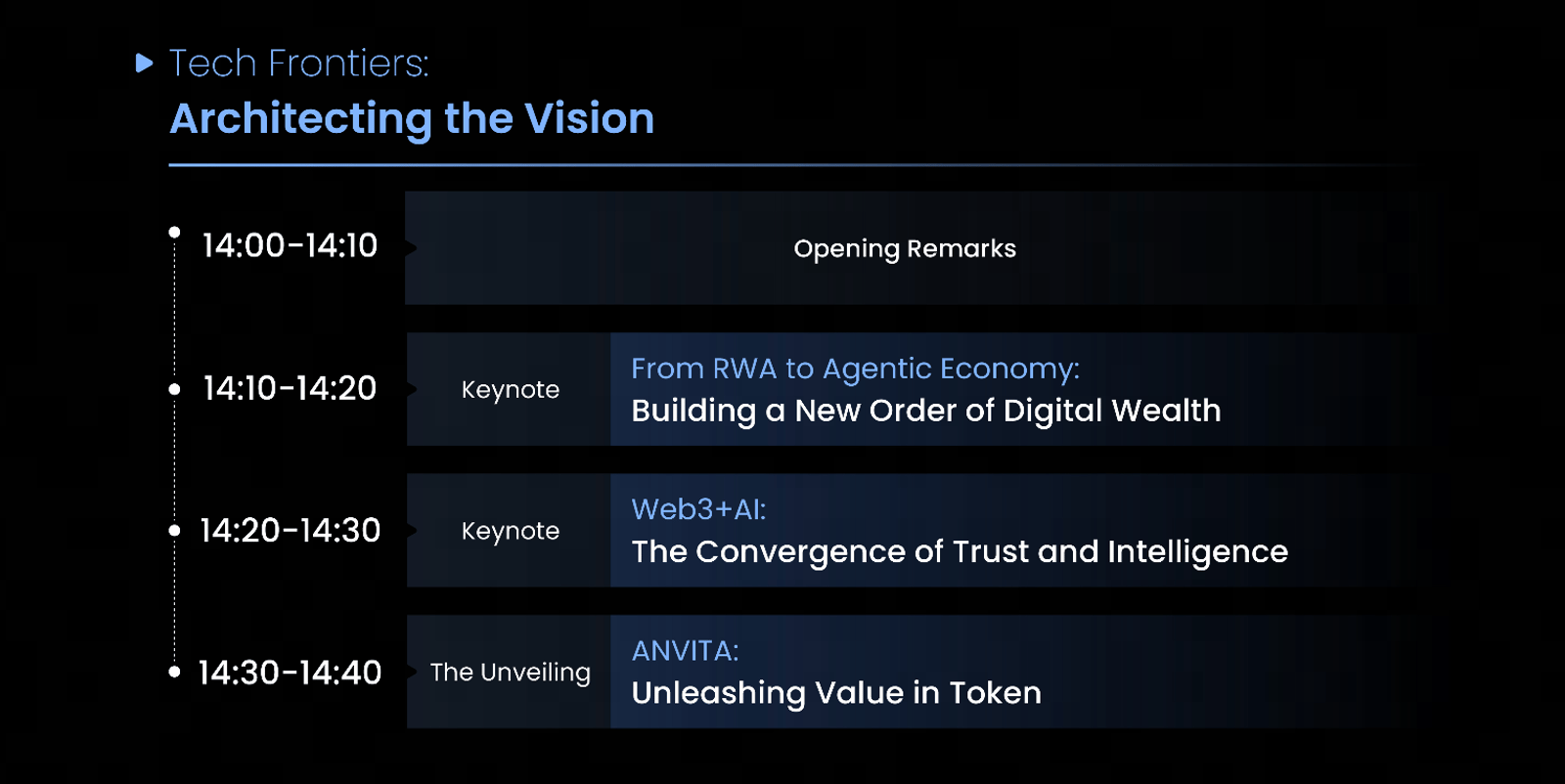 Tech Frontiers:
Architecting the Vision

14:00-14:10 Opening Remarks

14:10-14:20 Keynote From RWA to Agentic Economy:
Building a New Order of Digital Wealth

14:20-14:30 Keynote Web3+AI:
The Convergence of Trust and Intelligence

14:30-14:40 The Unveiling ANVITA:
Unleashing Value in Token